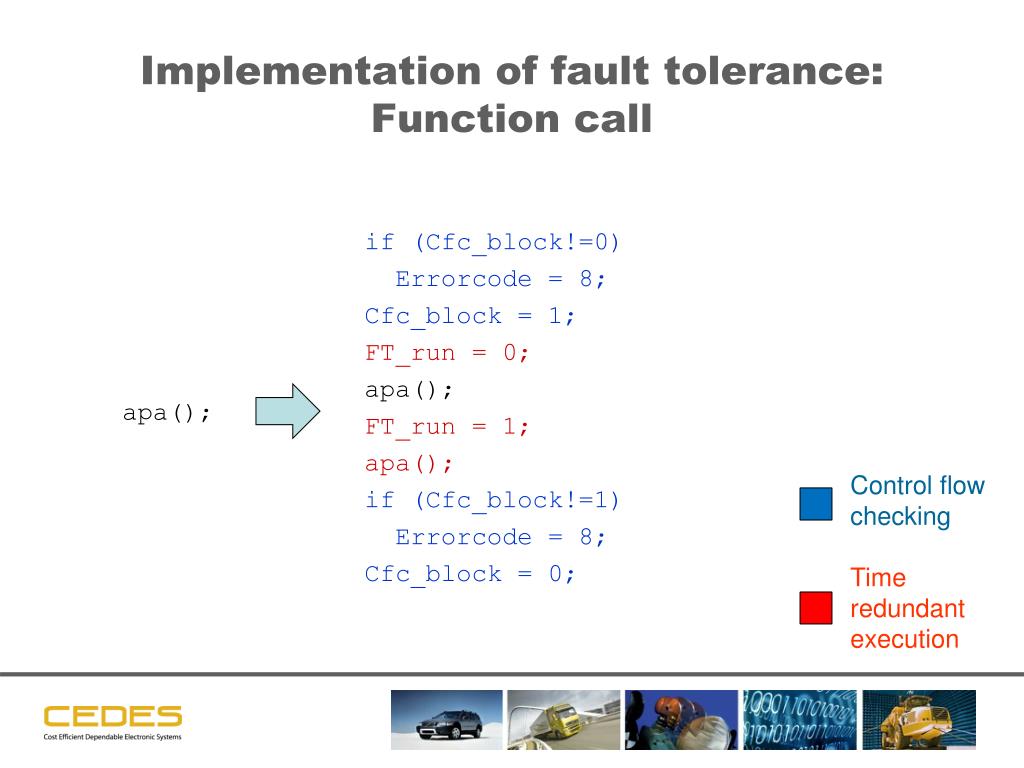 Implementation of fault tolerance: Function call

apa();

if (Cfc_block!=0)
  Errorcode = 8;
Cfc_block = 1;
FT_run = 0;
apa();
FT_run = 1;
apa();
if (Cfc_block!=1)
  Errorcode = 8;
Cfc_block = 0;

Control flow checking

Time redundant execution

CEDES
Cost Efficient Dependable Electronic Systems